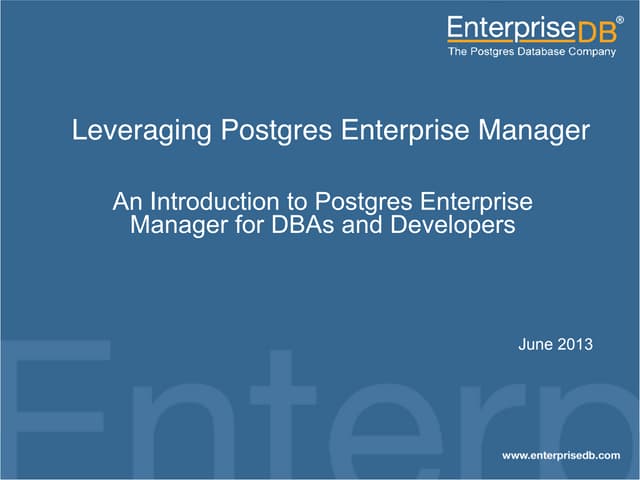 EnterpriseDB®
The Postgres Database Company

Leveraging Postgres Enterprise Manager

An Introduction to Postgres Enterprise Manager for DBAs and Developers

June 2013

Enterp

www.enterprisedb.com